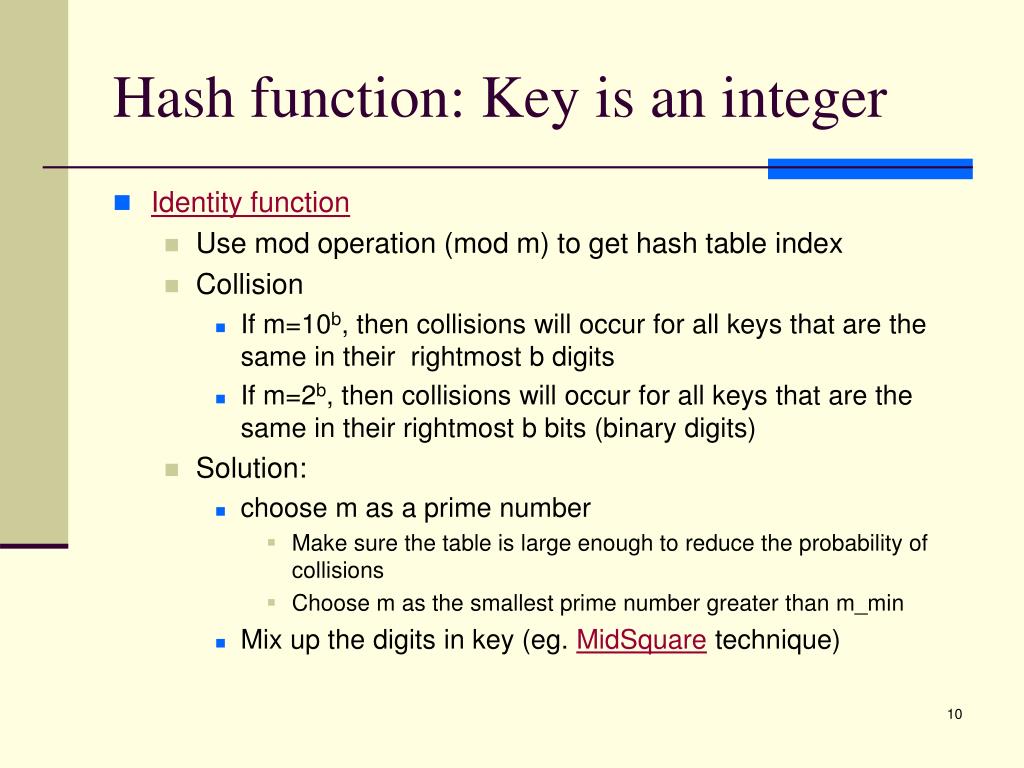 Hash function: Key is an integer

Identity function

Use mod operation (mod m) to get hash table index

Collision

If m=$10^b$, then collisions will occur for all keys that are the same in their rightmost b digits

If m=$2^b$, then collisions will occur for all keys that are the same in their rightmost b bits (binary digits)

Solution:

choose m as a prime number

Make sure the table is large enough to reduce the probability of collisions

Choose m as the smallest prime number greater than m_min

Mix up the digits in key (eg. MidSquare technique)

10